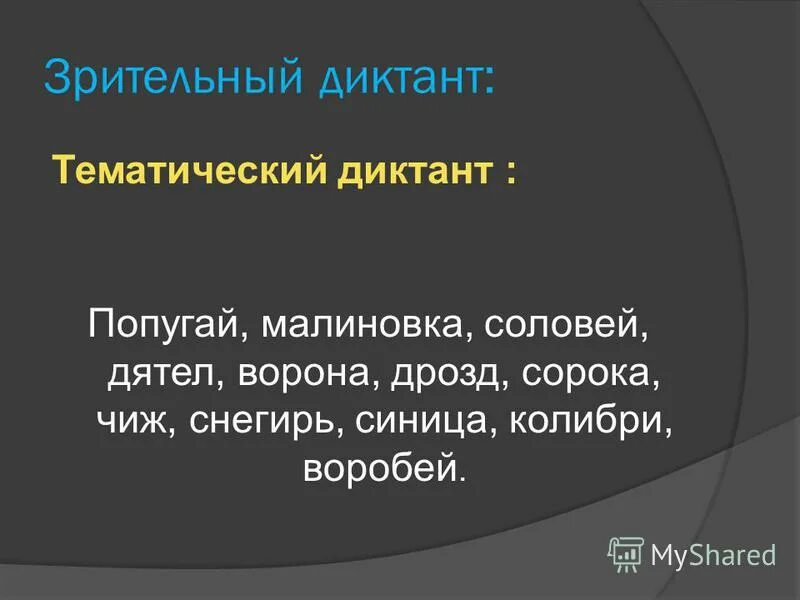 Зрительный диктант:

Тематический диктант :

Попугай, малиновка, соловей, дятел, ворона, дрозд, сорока, чиж, снегирь, синица, колибри, воробей.

MyShared